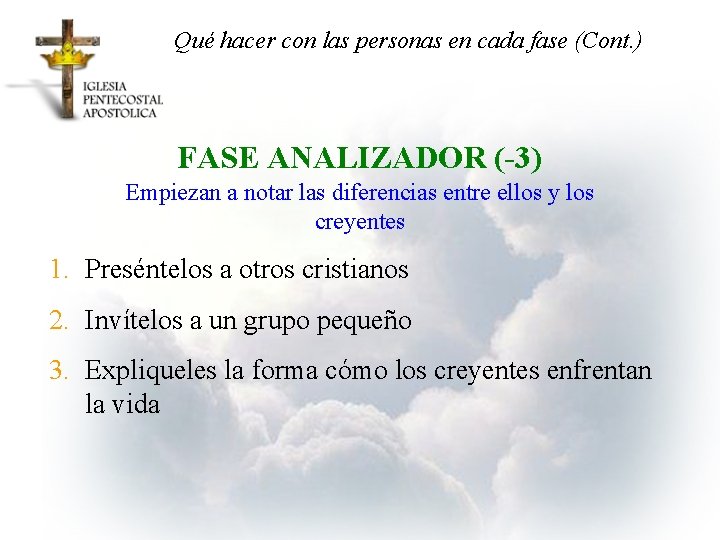 IGLESIA
PENTECOSTAL
APOSTOLICA

Qué hacer con las personas en cada fase (Cont.)

FASE ANALIZADOR (-3)

Empiezan a notar las diferencias entre ellos y los creyentes

1. Preséntelos a otros cristianos
2. Invítelos a un grupo pequeño
3. Expliqueles la forma cómo los creyentes enfrentan la vida